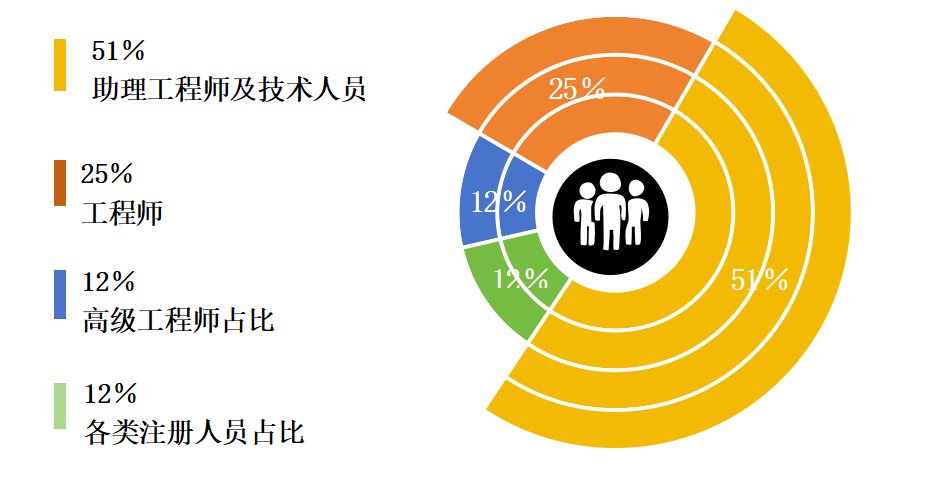 51%
助理工程师及技术人员

25%
工程师

12%
高级工程师占比

12%
各类注册人员占比

25%

12%

12%

51%